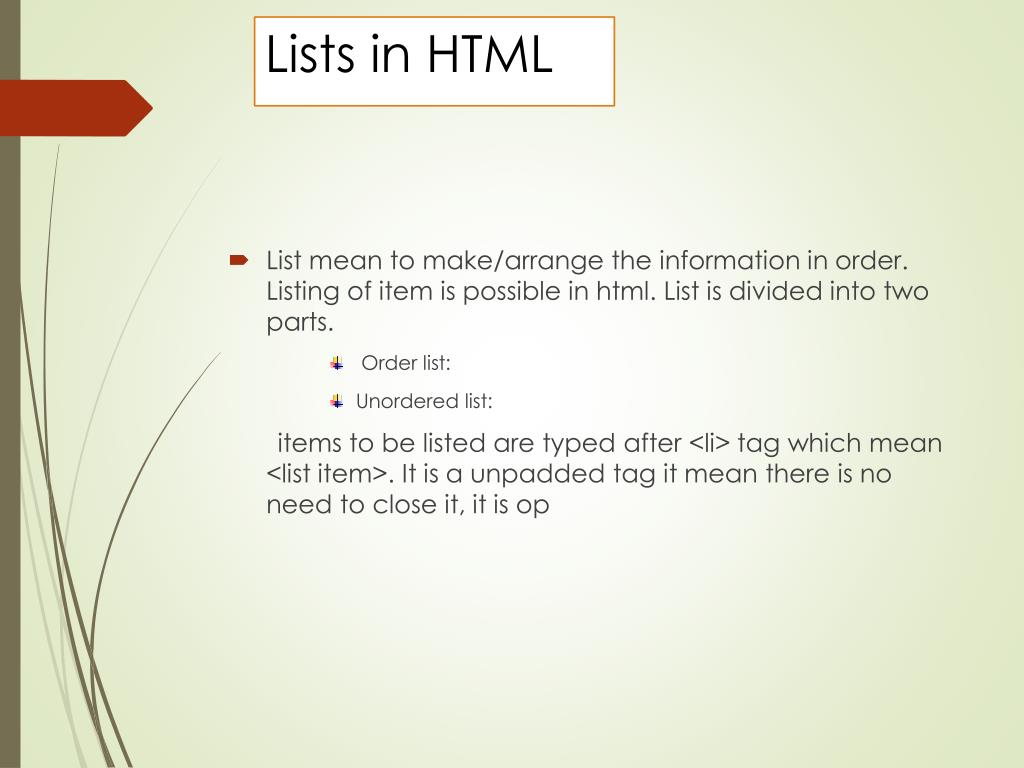 Lists in HTML

List mean to make/arrange the information in order. Listing of item is possible in html. List is divided into two parts.

Order list:

Unordered list:

items to be listed are typed after <li> tag which mean <list item>. It is a unpadded tag it mean there is no need to close it, it is op